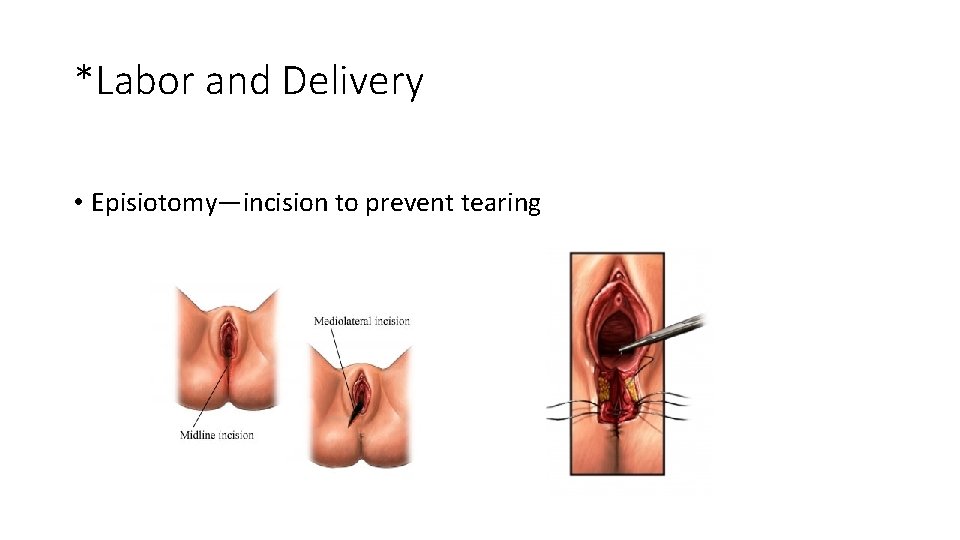 *Labor and Delivery

• Episiotomy—incision to prevent tearing

Mediolateral incision

Midline incision